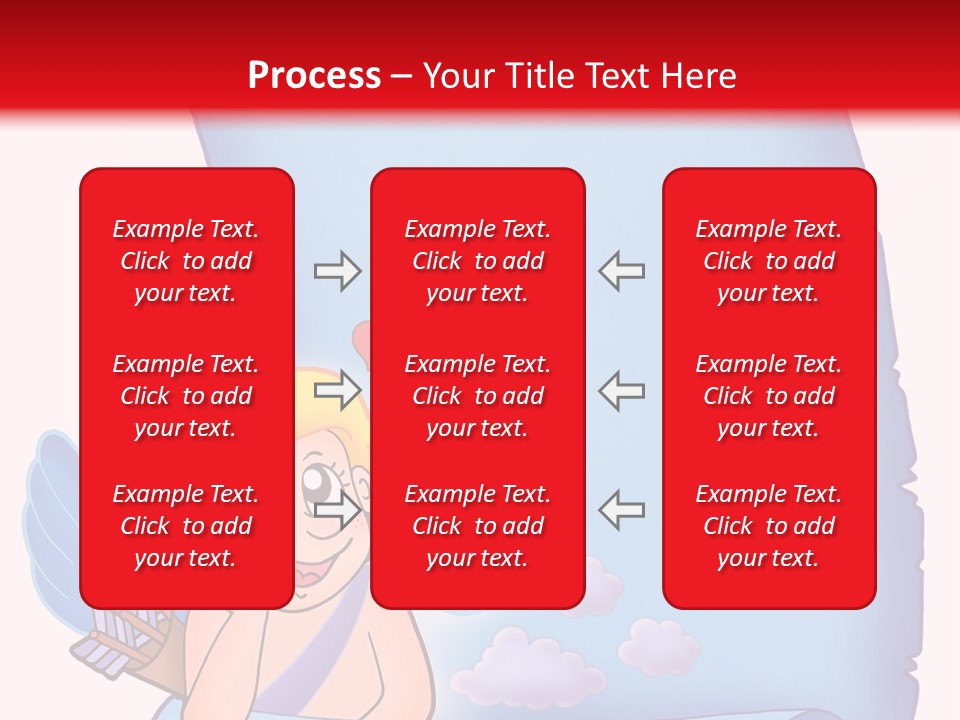 Process – Your Title Text Here

Example Text. Click to add your text.

Example Text. Click to add your text.

Example Text. Click to add your text.

Example Text. Click to add your text.

Example Text. Click to add your text.

Example Text. Click to add your text.

Example Text. Click to add your text.

Example Text. Click to add your text.

Example Text. Click to add your text.